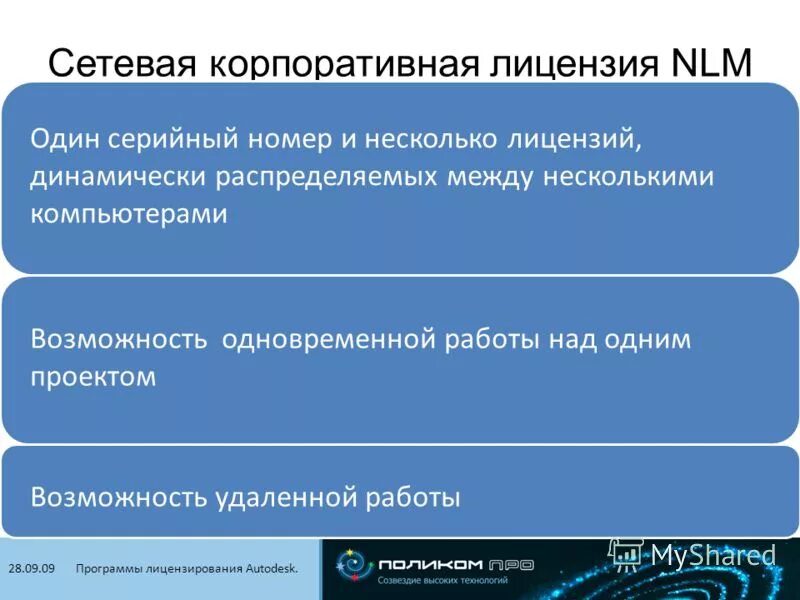 Сетевая корпоративная лицензия NLM

Один серийный номер и несколько лицензий, динамически распределяемых между несколькими компьютерами

Возможность одновременной работы над одним проектом

Возможность удаленной работы

28.09.09 Программы лицензирования Autodesk.

ПОЛИКОМ ПРО
Созвездие высоких технологий

MyShared